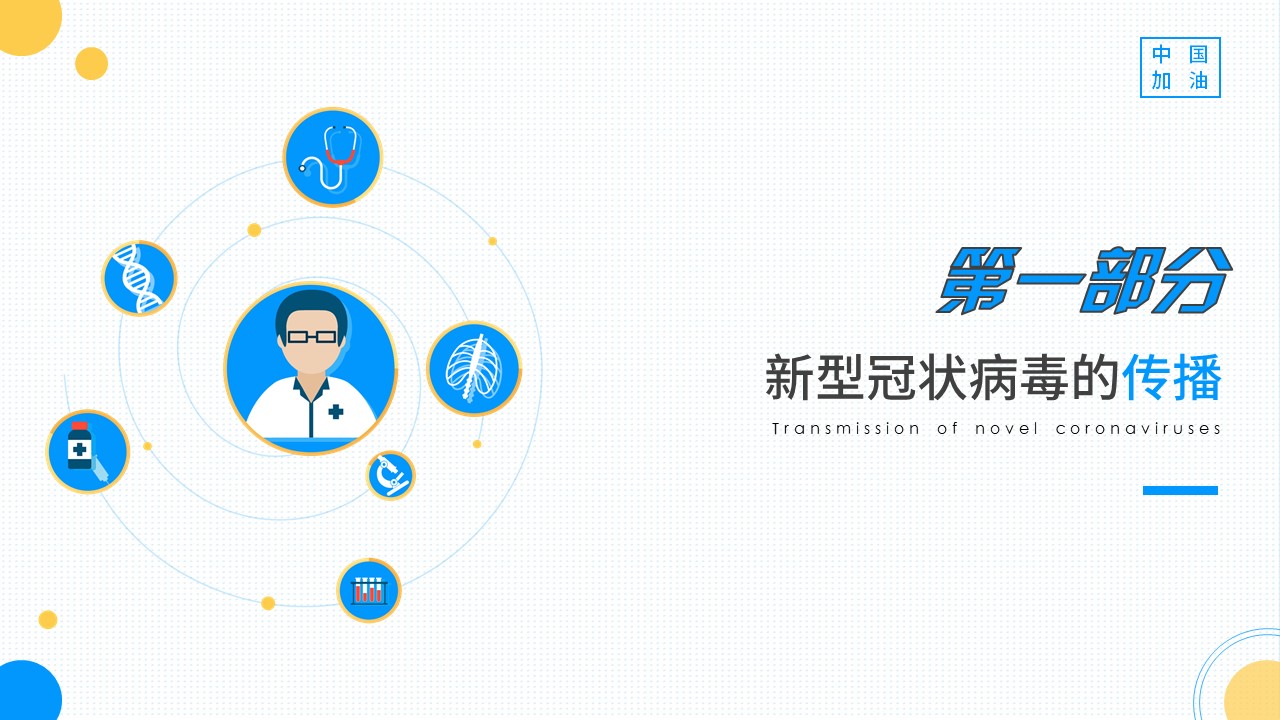 中国
加油

第一部分

新型冠状病毒的传播

Transmission of novel coronaviruses